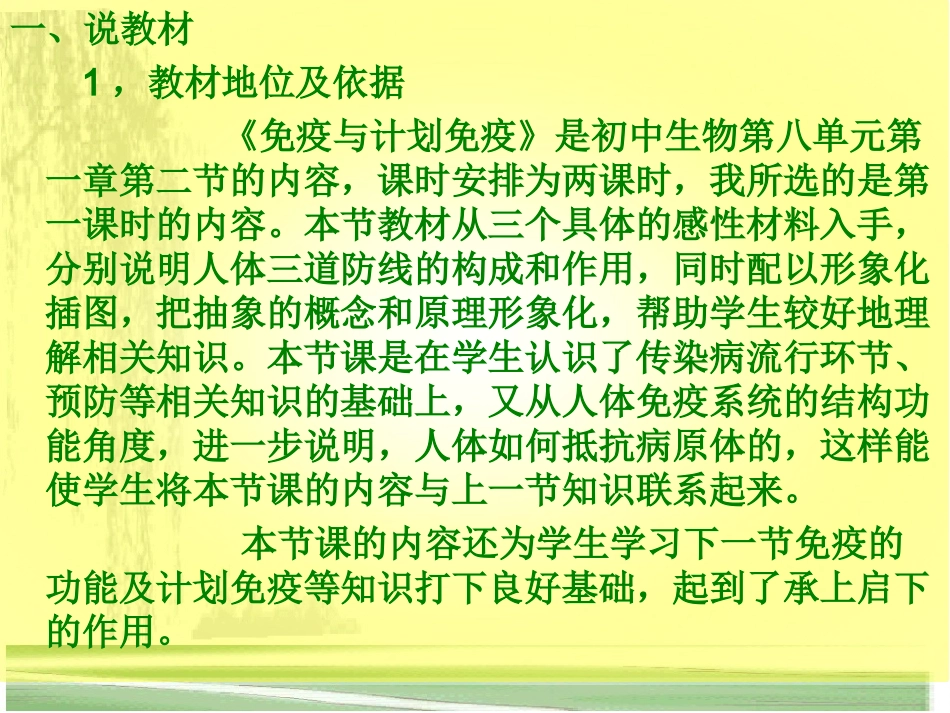 一、说教材

1，教材地位及依据

《免疫与计划免疫》是初中生物第八单元第一章第二节的内容，课时安排为两课时，我所选的是第一课时的内容。本节教材从三个具体的感性材料入手，分别说明人体三道防线的构成和作用，同时配以形象化插图，把抽象的概念和原理形象化，帮助学生较好地理解相关知识。本节课是在学生认识了传染病流行环节、预防等相关知识的基础上，又从人体免疫系统的结构功能角度，进一步说明，人体如何抵抗病原体的，这样能使学生将本节课的内容与上一节知识联系起来。

本节课的内容还为学生学习下一节免疫的功能及计划免疫等知识打下良好基础，起到了承上启下的作用。